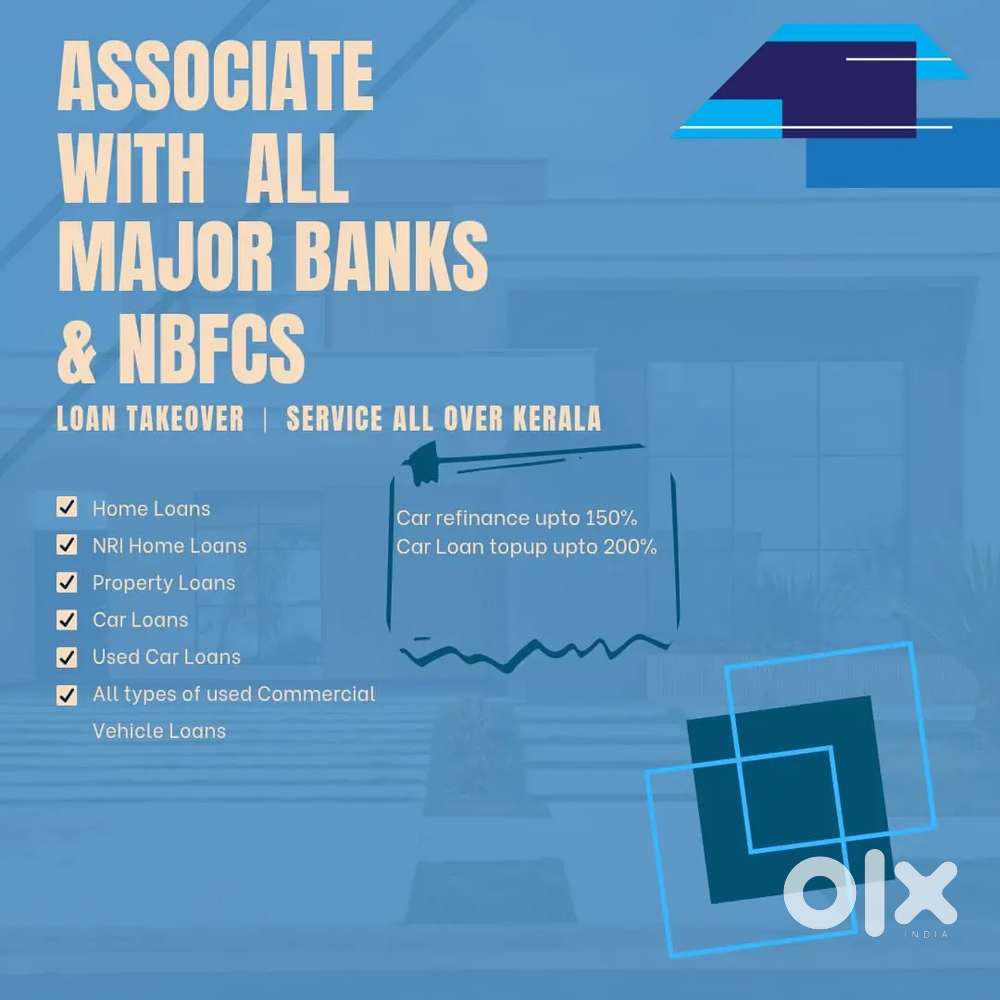 ASSOCIATE WITH ALL MAJOR BANKS & NBFCS

LOAN TAKEOVER | SERVICE ALL OVER KERALA

Home Loans
NRI Home Loans
Property Loans
Car Loans
Used Car Loans
All types of used Commercial Vehicle Loans

Car refinance upto 150%
Car Loan topup upto 200%

OLX
INDIA